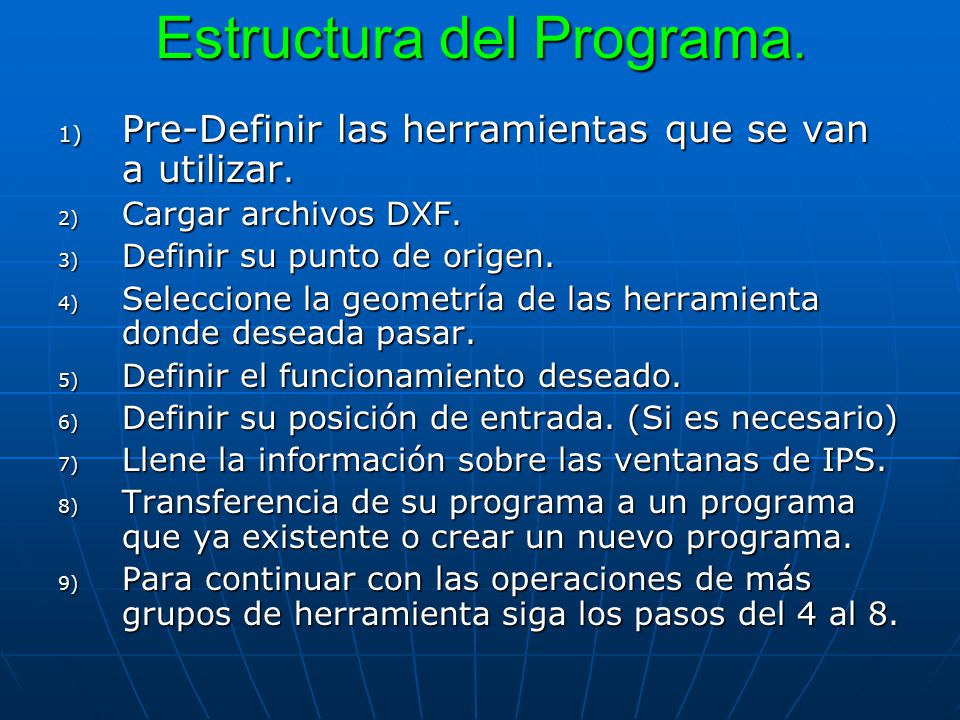 Estructura del Programa.

1) Pre-Definir las herramientas que se van a utilizar.
2) Cargar archivos DXF.
3) Definir su punto de origen.
4) Seleccione la geometría de las herramienta donde deseada pasar.
5) Definir el funcionamiento deseado.
6) Definir su posición de entrada. (Si es necesario)
7) Llene la información sobre las ventanas de IPS.
8) Transferencia de su programa a un programa que ya existente o crear un nuevo programa.
9) Para continuar con las operaciones de más grupos de herramienta siga los pasos del 4 al 8.